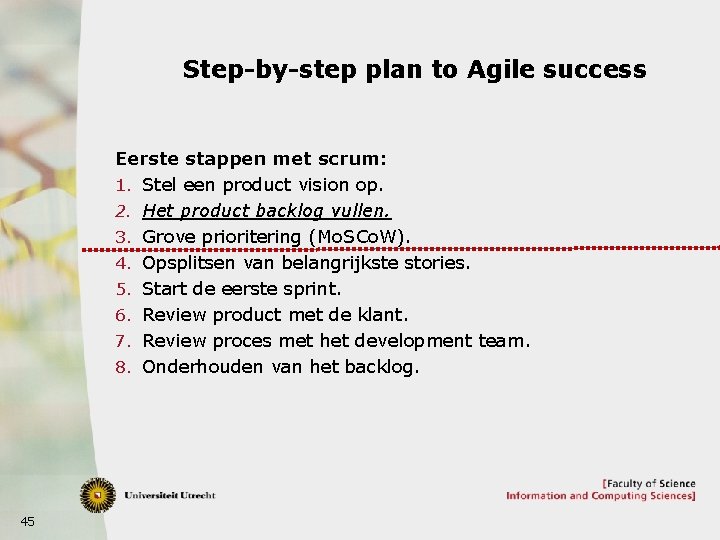 Step-by-step plan to Agile success

Eerste stappen met scrum:
1. Stel een product vision op.
2. Het product backlog vullen.
3. Grove prioritering (MoSCoW).
4. Opsplitsen van belangrijkste stories.
5. Start de eerste sprint.
6. Review product met de klant.
7. Review proces met het development team.
8. Onderhouden van het backlog.

Universiteit Utrecht

[Faculty of Science
Information and Computing Sciences]

45